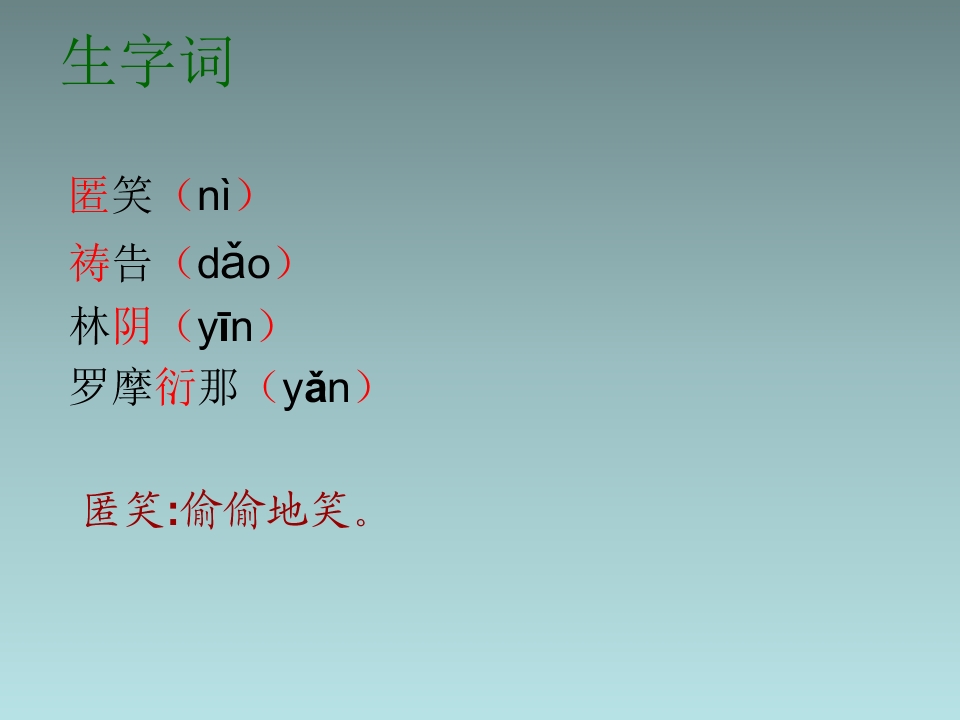 生字词

匿笑（nì）
祷告（dǎo）
林阴（yīn）
罗摩衍那（yǎn）

匿笑:偷偷地笑。